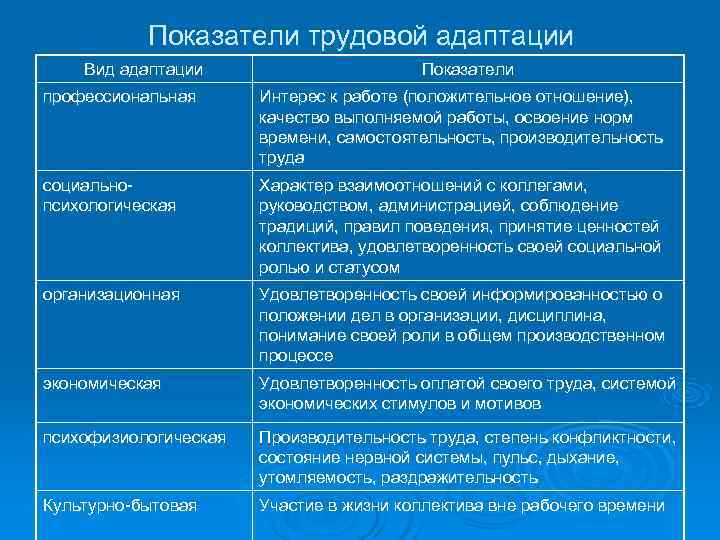 Показатели трудовой адаптации

| Вид адаптации | Показатели |
|---|---|
| профессиональная | Интерес к работе (положительное отношение), качество выполняемой работы, освоение норм времени, самостоятельность, производительность труда |
| социально-психологическая | Характер взаимоотношений с коллегами, руководством, администрацией, соблюдение традиций, правил поведения, принятие ценностей коллектива, удовлетворенность своей социальной ролью и статусом |
| организационная | Удовлетворенность своей информированностью о положении дел в организации, дисциплина, понимание своей роли в общем производственном процессе |
| экономическая | Удовлетворенность оплатой своего труда, системой экономических стимулов и мотивов |
| психофизиологическая | Производительность труда, степень конфликтности, состояние нервной системы, пульс, дыхание, утомляемость, раздражительность |
| Культурно-бытовая | Участие в жизни коллектива вне рабочего времени |